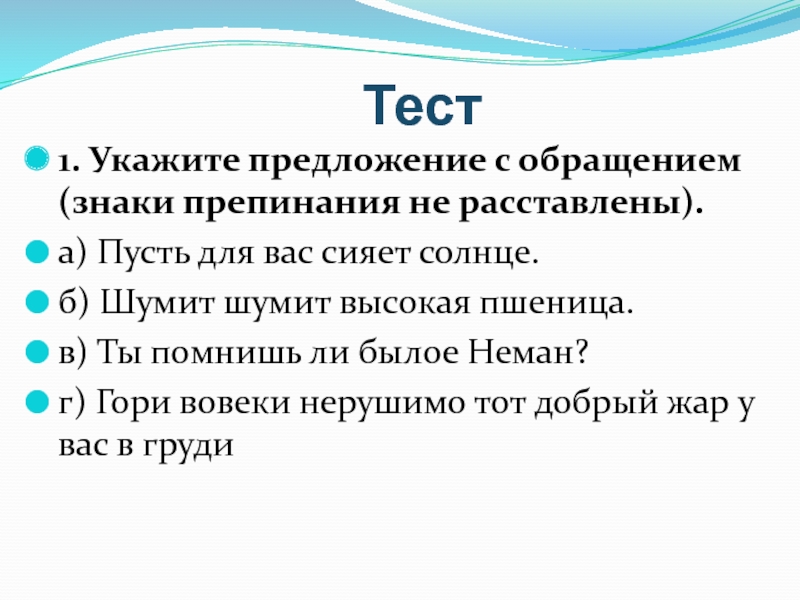 Тест

1. Укажите предложение с обращением (знаки препинания не расставлены).

а) Пусть для вас сияет солнце.

б) Шумит шумит высокая пшеница.

в) Ты помнишь ли былое Неман?

г) Гори вовеки нерушимо тот добрый жар у вас в груди